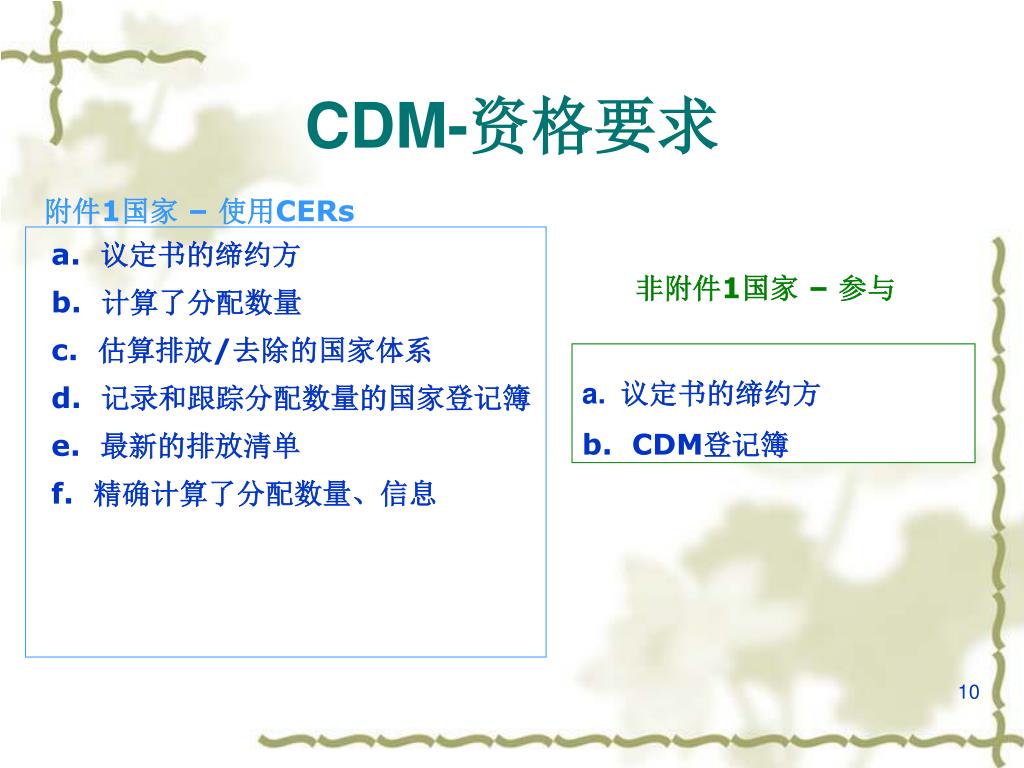 CDM-资格要求

附件1国家 – 使用CERs

a. 议定书的缔约方

b. 计算了分配数量

c. 估算排放/去除的国家体系

d. 记录和跟踪分配数量的国家登记簿

e. 最新的排放清单

f. 精确计算了分配数量、信息

非附件1国家 – 参与

a. 议定书的缔约方

b. CDM登记簿

10